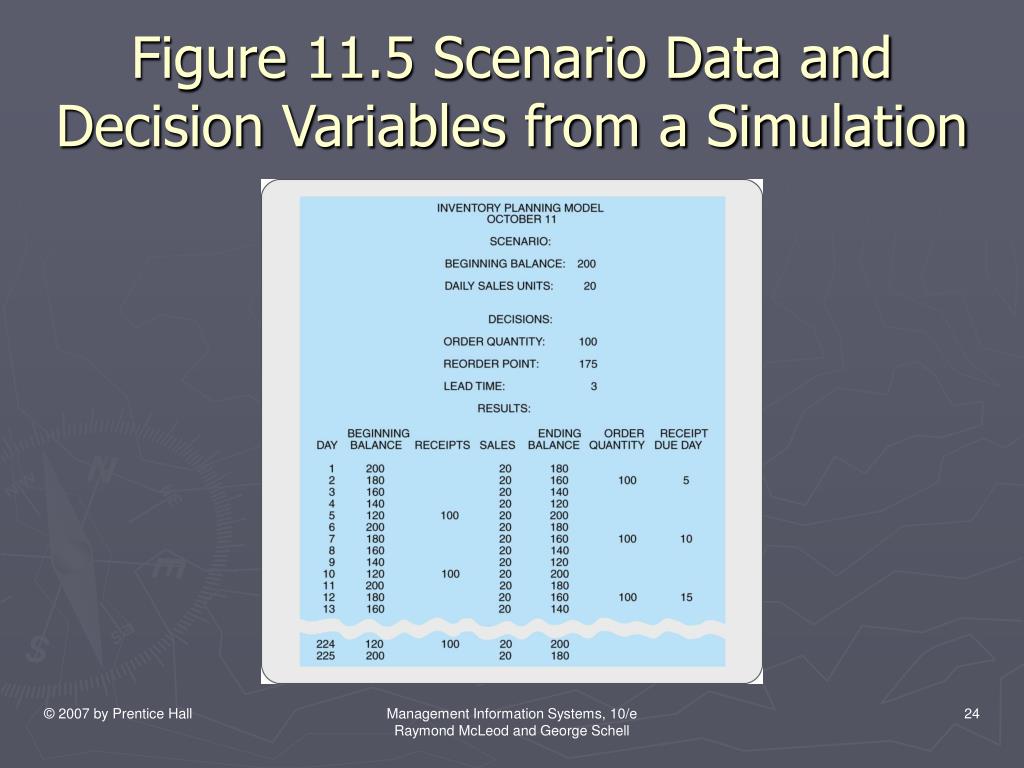 Figure 11.5 Scenario Data and Decision Variables from a Simulation

INVENTORY PLANNING MODEL
OCTOBER 11

SCENARIO:

BEGINNING BALANCE: 200

DAILY SALES UNITS: 20

DECISIONS:

ORDER QUANTITY: 100

REORDER POINT: 175

LEAD TIME: 3

RESULTS:

| DAY | BEGINNING BALANCE | RECEIPTS | SALES | ENDING BALANCE | ORDER QUANTITY | RECEIPT DUE DAY |
|---|---|---|---|---|---|---|
| 1 | 200 | | 20 | 180 | | |
| 2 | 180 | | 20 | 160 | 100 | 5 |
| 3 | 160 | | 20 | 140 | | |
| 4 | 140 | | 20 | 120 | | |
| 5 | 120 | 100 | 20 | 200 | | |
| 6 | 200 | | 20 | 180 | | |
| 7 | 180 | | 20 | 160 | 100 | 10 |
| 8 | 160 | | 20 | 140 | | |
| 9 | 140 | | 20 | 120 | | |
| 10 | 120 | 100 | 20 | 200 | | |
| 11 | 200 | | 20 | 180 | | |
| 12 | 180 | | 20 | 160 | 100 | 15 |
| 13 | 160 | | 20 | 140 | | |
| 224 | 120 | 100 | 20 | 200 | | |
| 225 | 200 | | 20 | 180 | | |

© 2007 by Prentice Hall

Management Information Systems, 10/e
Raymond McLeod and George Schell

24